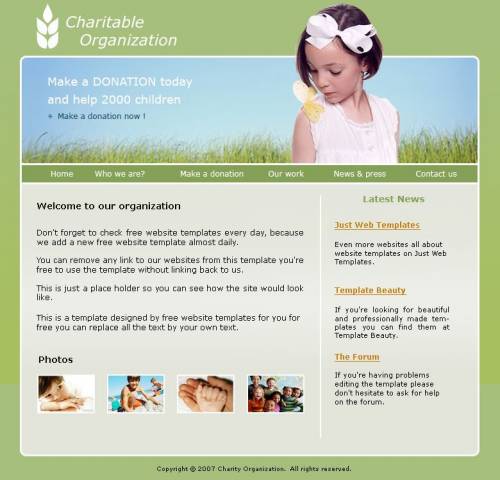 Charitable Organization

Make a DONATION today and help 2000 children

+ Make a donation now !

Home Who we are? Make a donation Our work News & press Contact us

Welcome to our organization

Don't forget to check free website templates every day, because we add a new free website template almost daily.

You can remove any link to our websites from this template you're free to use the template without linking back to us.

This is just a place holder so you can see how the site would look like.

This is a template designed by free website templates for you for free you can replace all the text by your own text.

Photos

Latest News

Just Web Templates

Even more websites all about website templates on Just Web Templates.

Template Beauty

If you're looking for beautiful and professionally made templates you can find them at Template Beauty.

The Forum

If you're having problems editing the template please don't hesitate to ask for help on the forum.

Copyright © 2007 Charity Organization. All rights reserved.